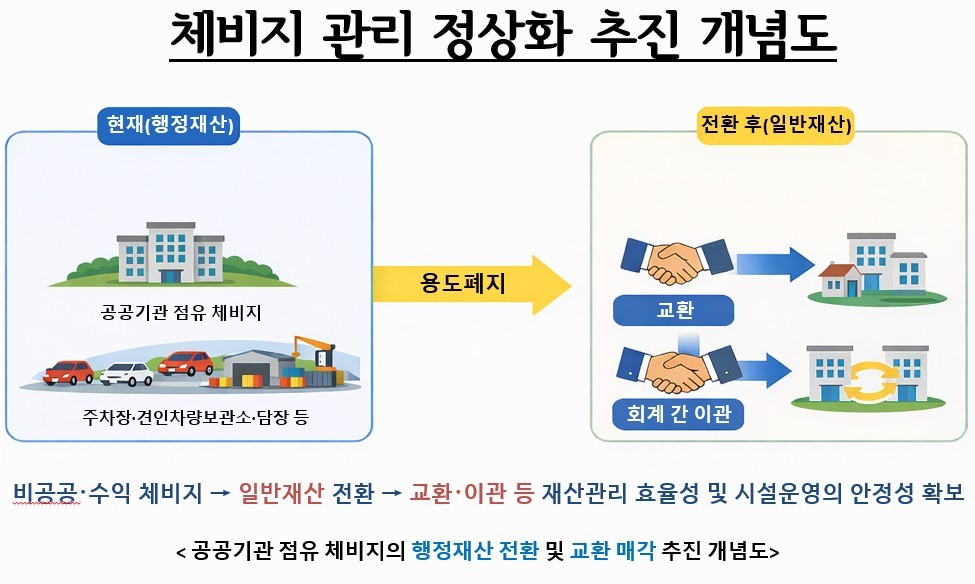 체비지 관리 정상화 추진 개념도

현재(행정재산)

공공기관 점유 체비지

주차장·견인차량보관소·담장 등

용도폐지

전환 후(일반재산)

교환

회계 간 이관

비공공·수익 체비지 → 일반재산 전환 → 교환·이관 등 재산관리 효율성 및 시설운영의 안정성 확보

< 공공기관 점유 체비지의 행정재산 전환 및 교환 매각 추진 개념도>